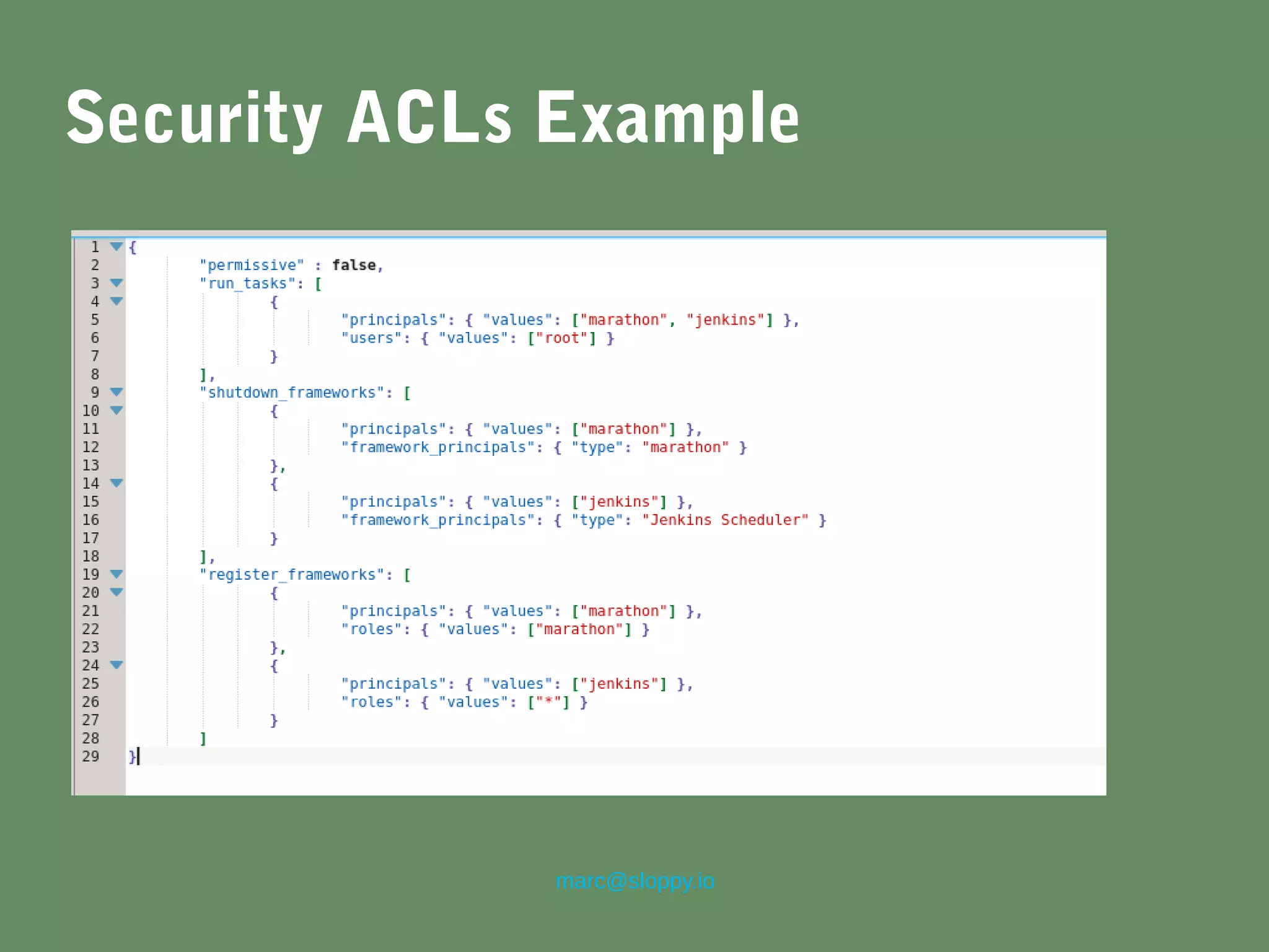 Security ACLs Example

1 {
2 "permissive" : false,
3 "run_tasks": [
4 {
5 "principals": { "values": ["marathon", "jenkins"] },
6 "users": { "values": ["root"] }
7 }
8 ],
9 "shutdown_frameworks": [
10 {
11 "principals": { "values": ["marathon"] },
12 "framework_principals": { "type": "marathon" }
13 },
14 {
15 "principals": { "values": ["jenkins"] },
16 "framework_principals": { "type": "Jenkins Scheduler" }
17 }
18 ],
19 "register_frameworks": [
20 {
21 "principals": { "values": ["marathon"] },
22 "roles": { "values": ["marathon"] }
23 },
24 {
25 "principals": { "values": ["jenkins"] },
26 "roles": { "values": ["*"] }
27 }
28 ]
29 }

marc@sloppy.io